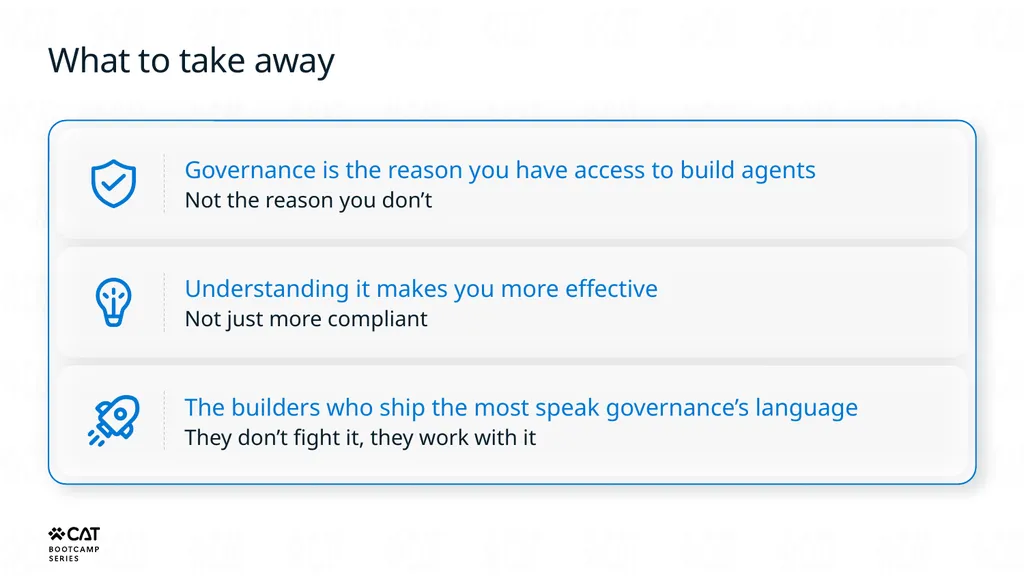 What to take away

Governance is the reason you have access to build agents
Not the reason you don’t

Understanding it makes you more effective
Not just more compliant

The builders who ship the most speak governance’s language
They don’t fight it, they work with it

CAT
BOOTCAMP SERIES